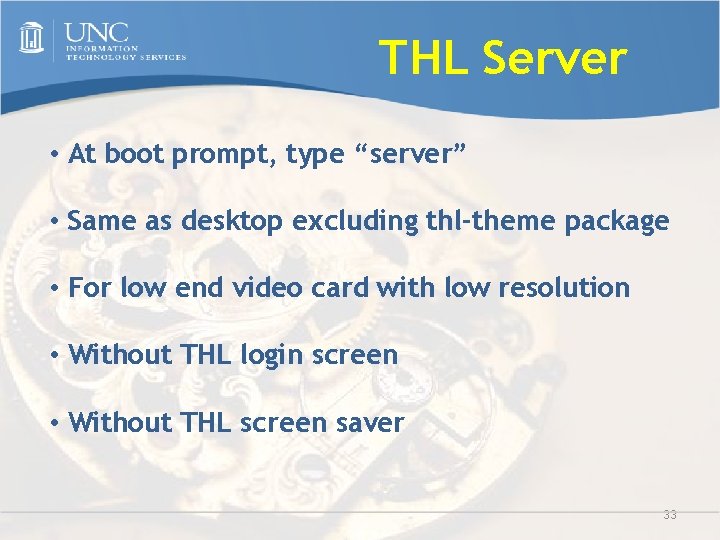 UNC
INFORMATION
TECHNOLOGY SERVICES

THL Server

• At boot prompt, type “server”

• Same as desktop excluding thl-theme package

• For low end video card with low resolution

• Without THL login screen

• Without THL screen saver

33